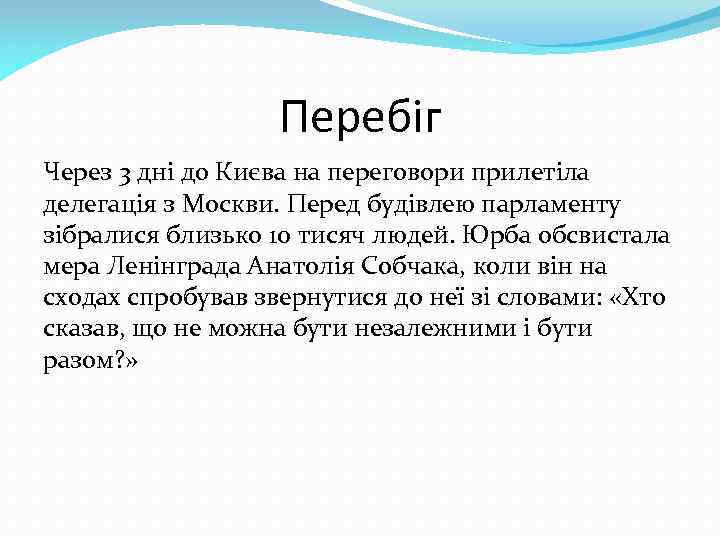 Перебіг

Через 3 дні до Києва на переговори прилетіла делегація з Москви. Перед будівлею парламенту зібралися близько 10 тисяч людей. Юрба обсвистала мера Ленінграда Анатолія Собчака, коли він на сходах спробував звернутися до неї зі словами: «Хто сказав, що не можна бути незалежними і бути разом?»